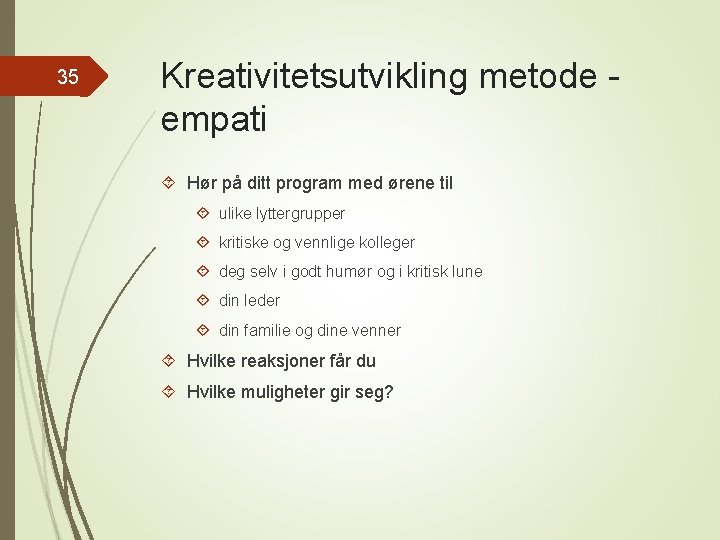 35

Kreativitetsutvikling metode - empati

Hør på ditt program med ørene til

ulike lyttergrupper

kritiske og vennlige kolleger

deg selv i godt humør og i kritisk lune

din leder

din familie og dine venner

Hvilke reaksjoner får du

Hvilke muligheter gir seg?